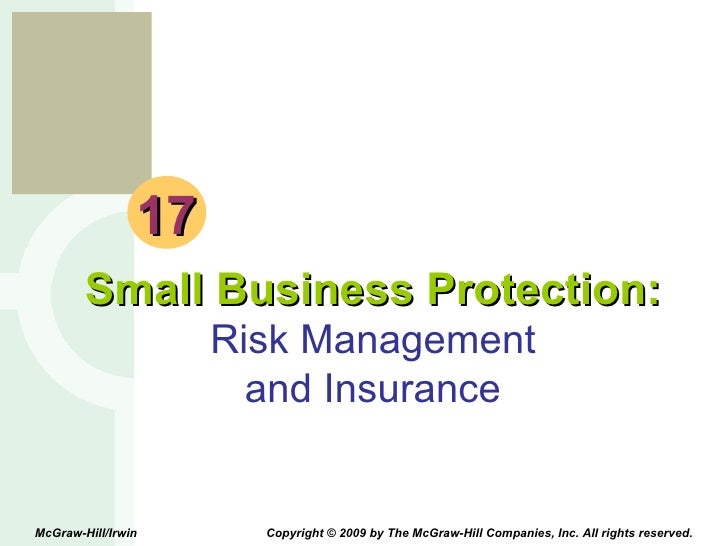 17

Small Business Protection:
Risk Management and Insurance

McGraw-Hill/Irwin

Copyright © 2009 by The McGraw-Hill Companies, Inc. All rights reserved.